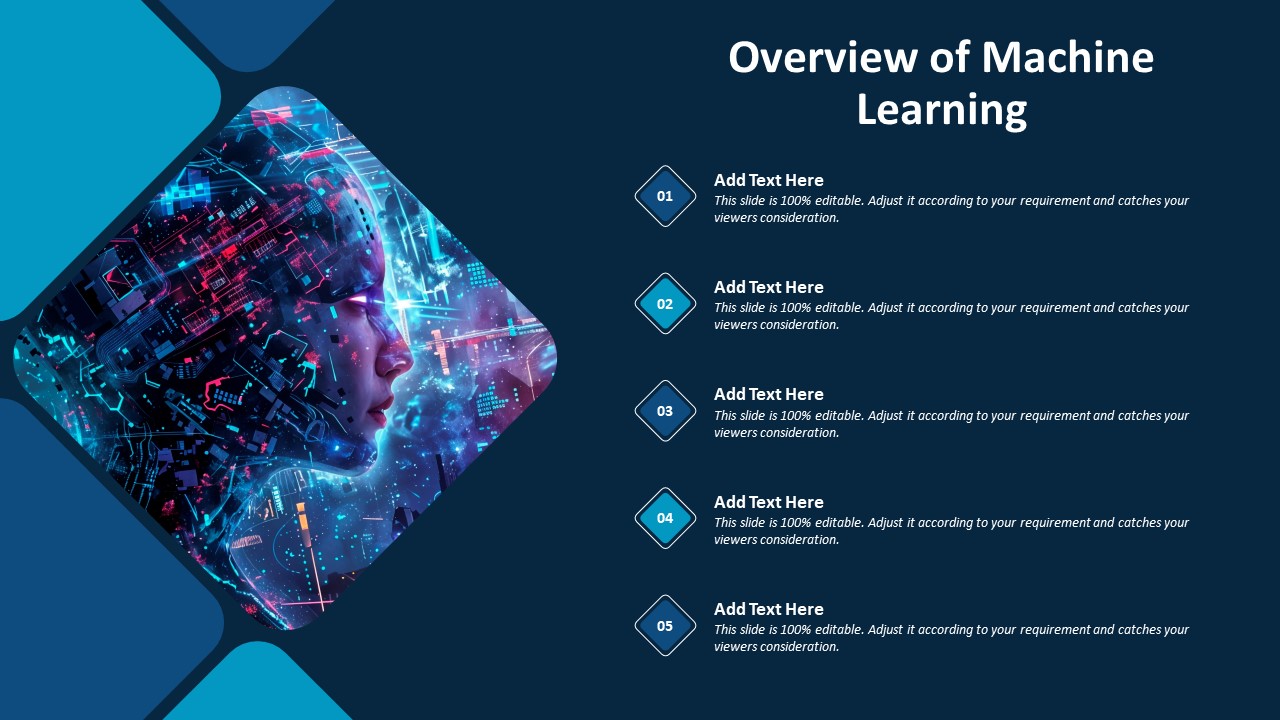 Overview of Machine Learning

01
Add Text Here
This slide is 100% editable. Adjust it according to your requirement and catches your viewers consideration.

02
Add Text Here
This slide is 100% editable. Adjust it according to your requirement and catches your viewers consideration.

03
Add Text Here
This slide is 100% editable. Adjust it according to your requirement and catches your viewers consideration.

04
Add Text Here
This slide is 100% editable. Adjust it according to your requirement and catches your viewers consideration.

05
Add Text Here
This slide is 100% editable. Adjust it according to your requirement and catches your viewers consideration.